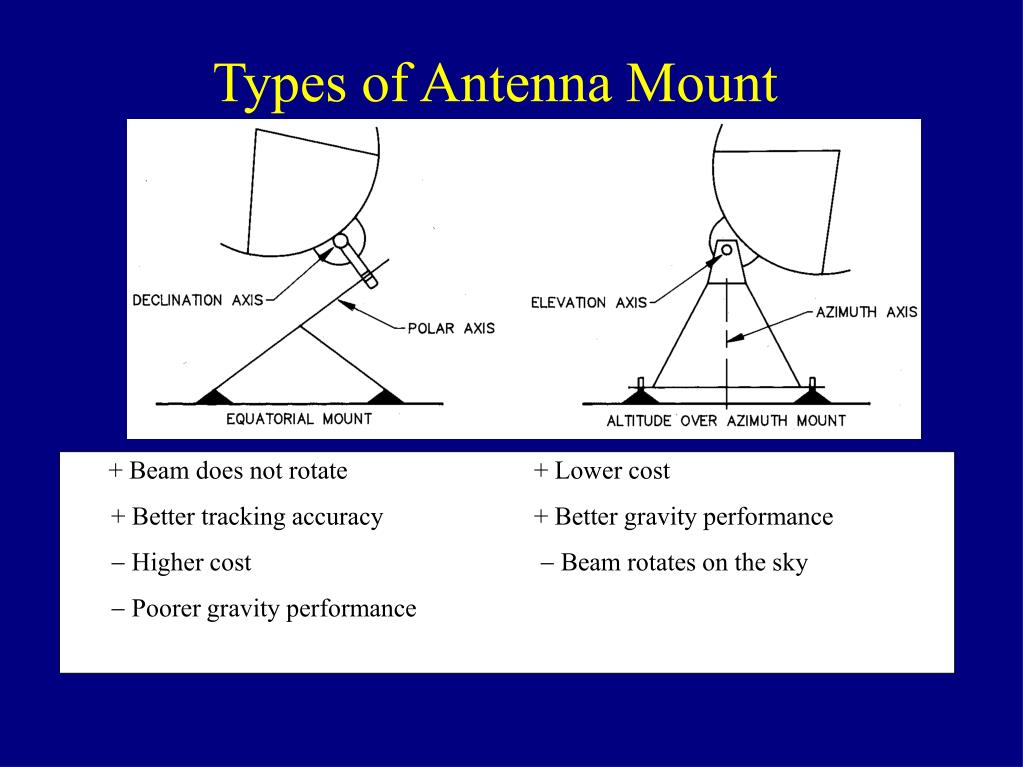 Types of Antenna Mount

DECLINATION AXIS
POLAR AXIS
EQUATORIAL MOUNT

ELEVATION AXIS
AZIMUTH AXIS
ALTITUDE OVER AZIMUTH MOUNT

+ Beam does not rotate
+ Better tracking accuracy
– Higher cost
– Poorer gravity performance

+ Lower cost
+ Better gravity performance
– Beam rotates on the sky